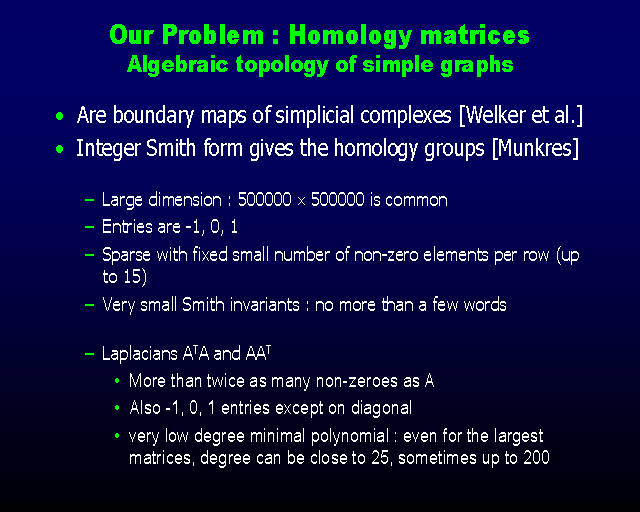 Our Problem : Homology matrices
Algebraic topology of simple graphs

• Are boundary maps of simplicial complexes [Welker et al.]
• Integer Smith form gives the homology groups [Munkres]

– Large dimension : 500000 $\times$ 500000 is common
– Entries are -1, 0, 1
– Sparse with fixed small number of non-zero elements per row (up to 15)
– Very small Smith invariants : no more than a few words

– Laplacians $A^TA$ and $AA^T$
• More than twice as many non-zeroes as A
• Also -1, 0, 1 entries except on diagonal
• very low degree minimal polynomial : even for the largest matrices, degree can be close to 25, sometimes up to 200